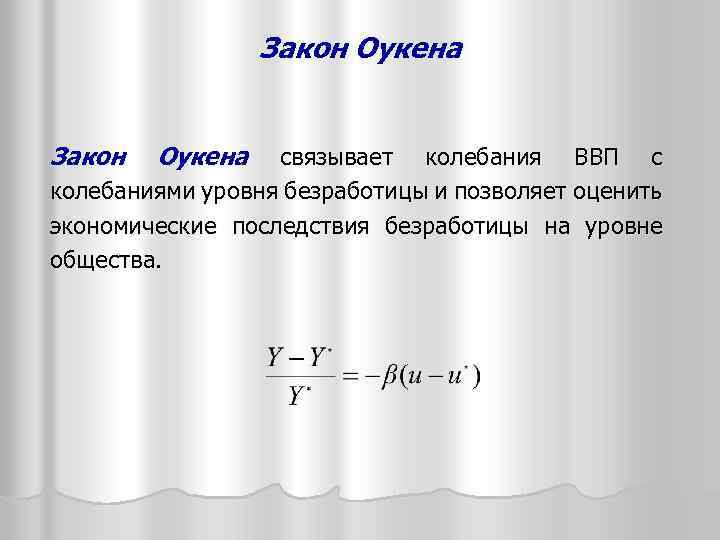 Закон Оукена

Закон Оукена связывает колебания ВВП с колебаниями уровня безработицы и позволяет оценить экономические последствия безработицы на уровне общества.

$\frac{Y - Y^*}{Y^*} = -\beta(u - u^*)$